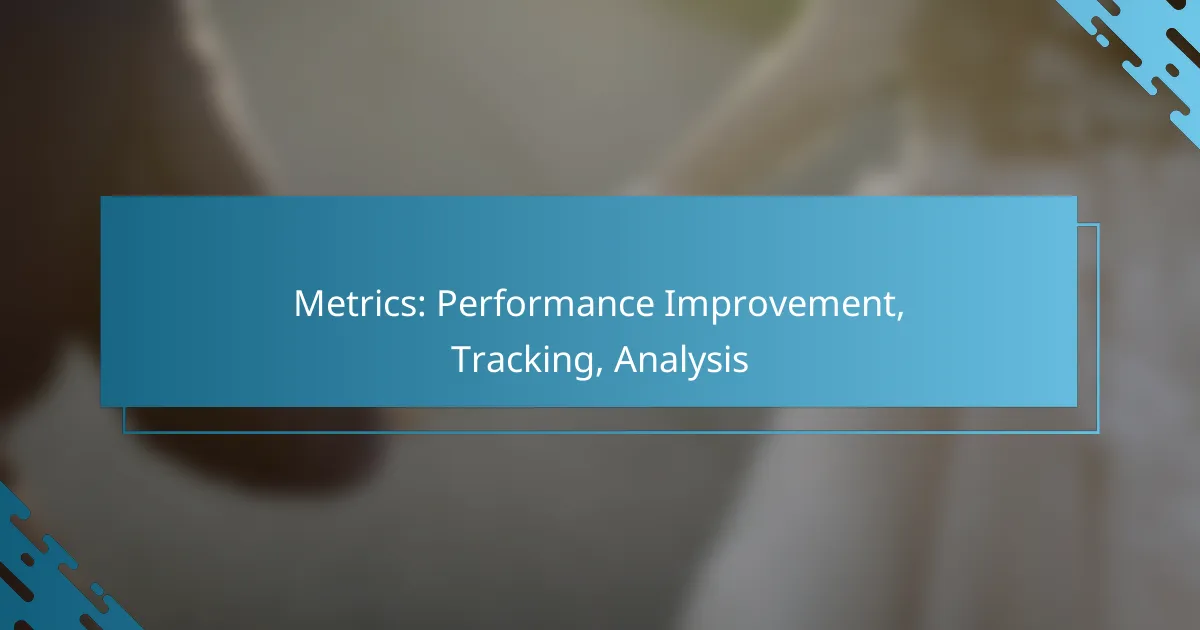 Metrics: Performance Improvement, Tracking, Analysis